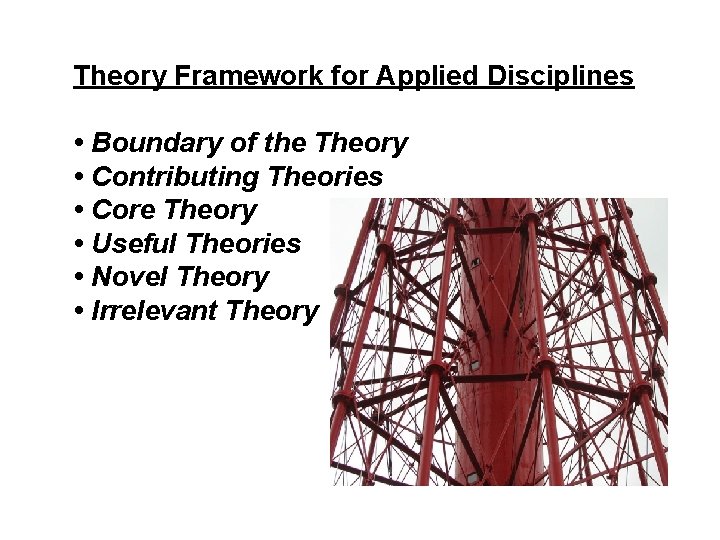 Theory Framework for Applied Disciplines

• Boundary of the Theory
• Contributing Theories
• Core Theory
• Useful Theories
• Novel Theory
• Irrelevant Theory